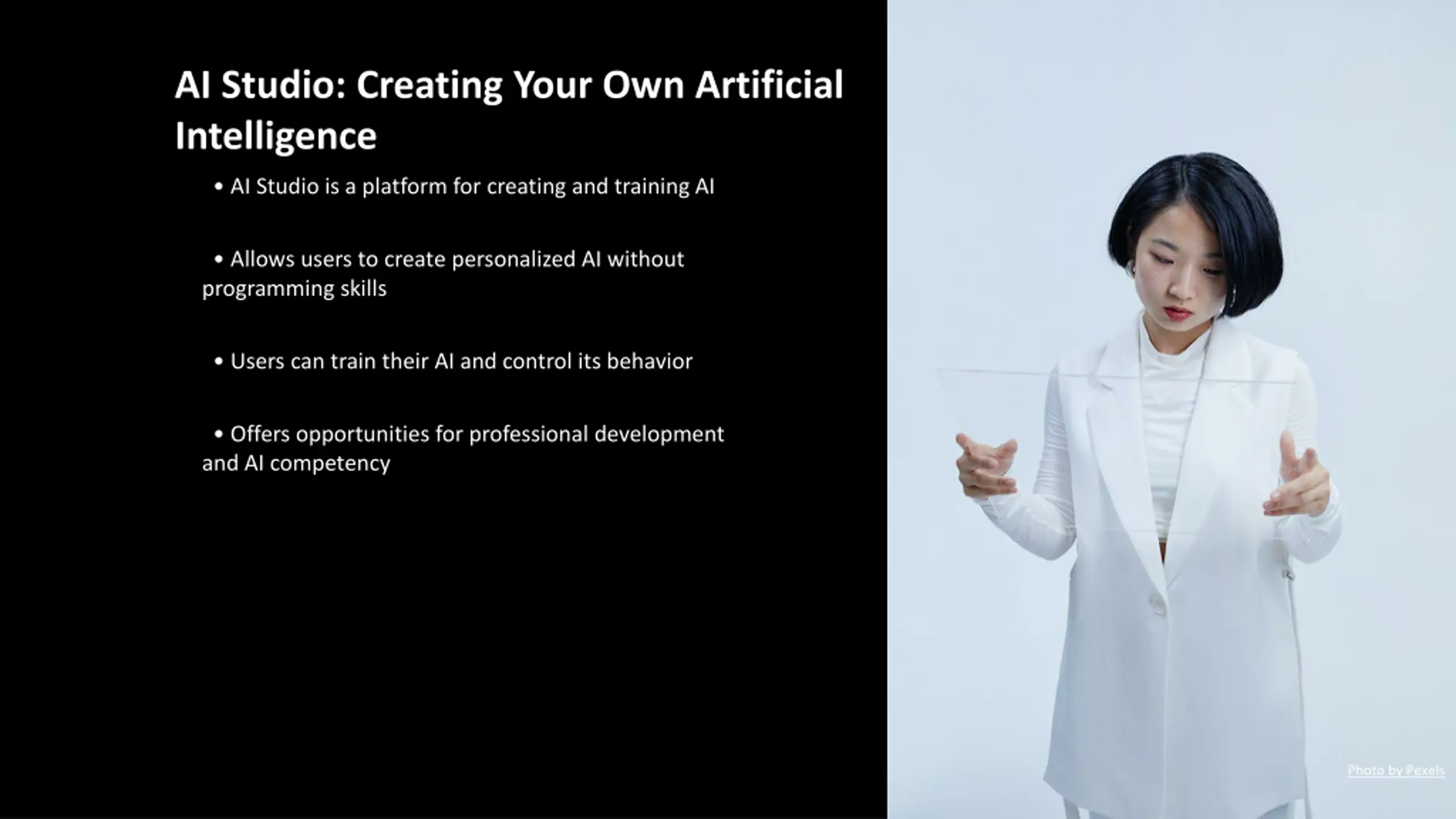 AI Studio: Creating Your Own Artificial Intelligence

• AI Studio is a platform for creating and training AI

• Allows users to create personalized AI without programming skills

• Users can train their AI and control its behavior

• Offers opportunities for professional development and AI competency

Photo by Pexels